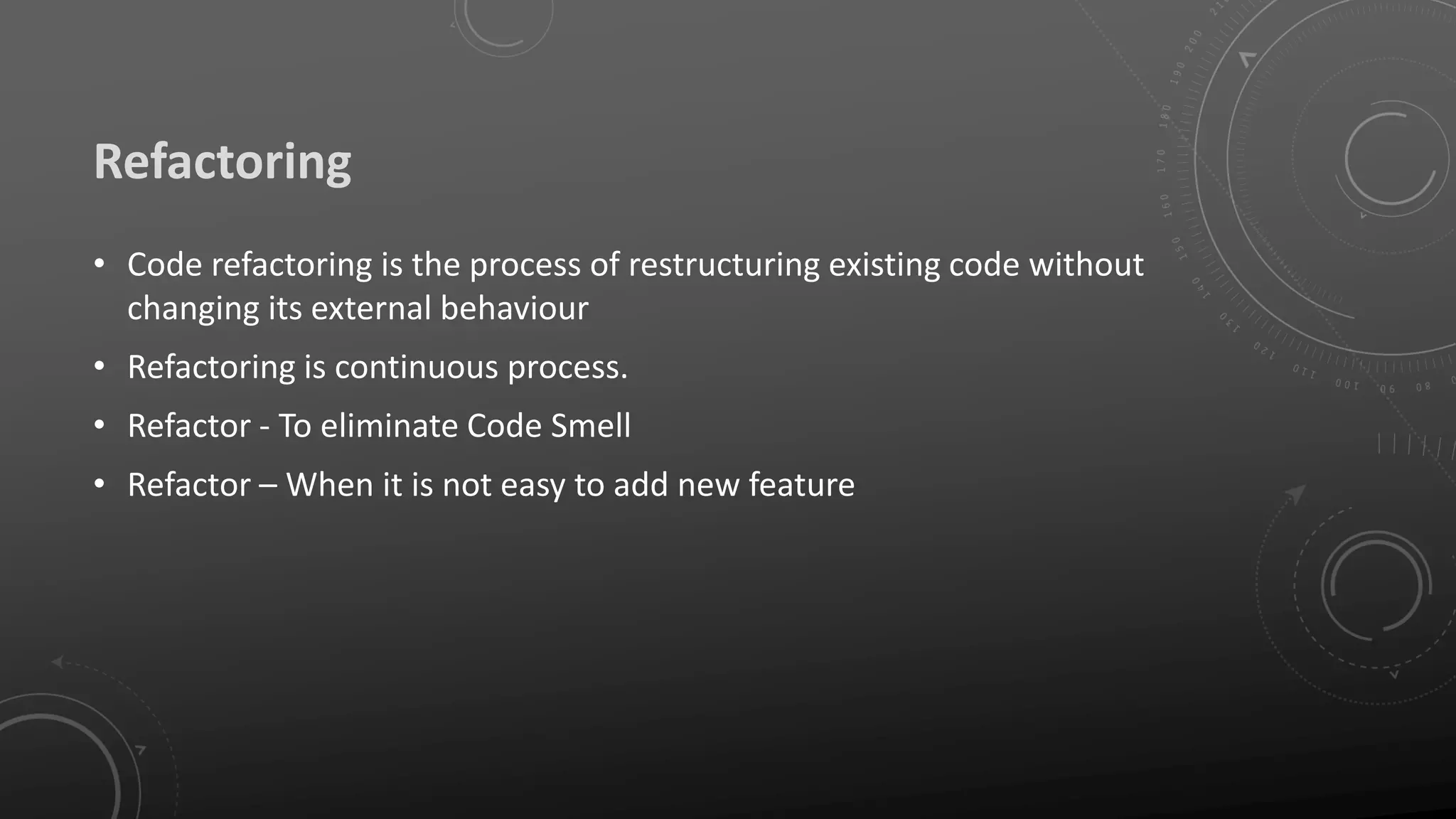 Refactoring

• Code refactoring is the process of restructuring existing code without changing its external behaviour

• Refactoring is continuous process.

• Refactor - To eliminate Code Smell

• Refactor – When it is not easy to add new feature